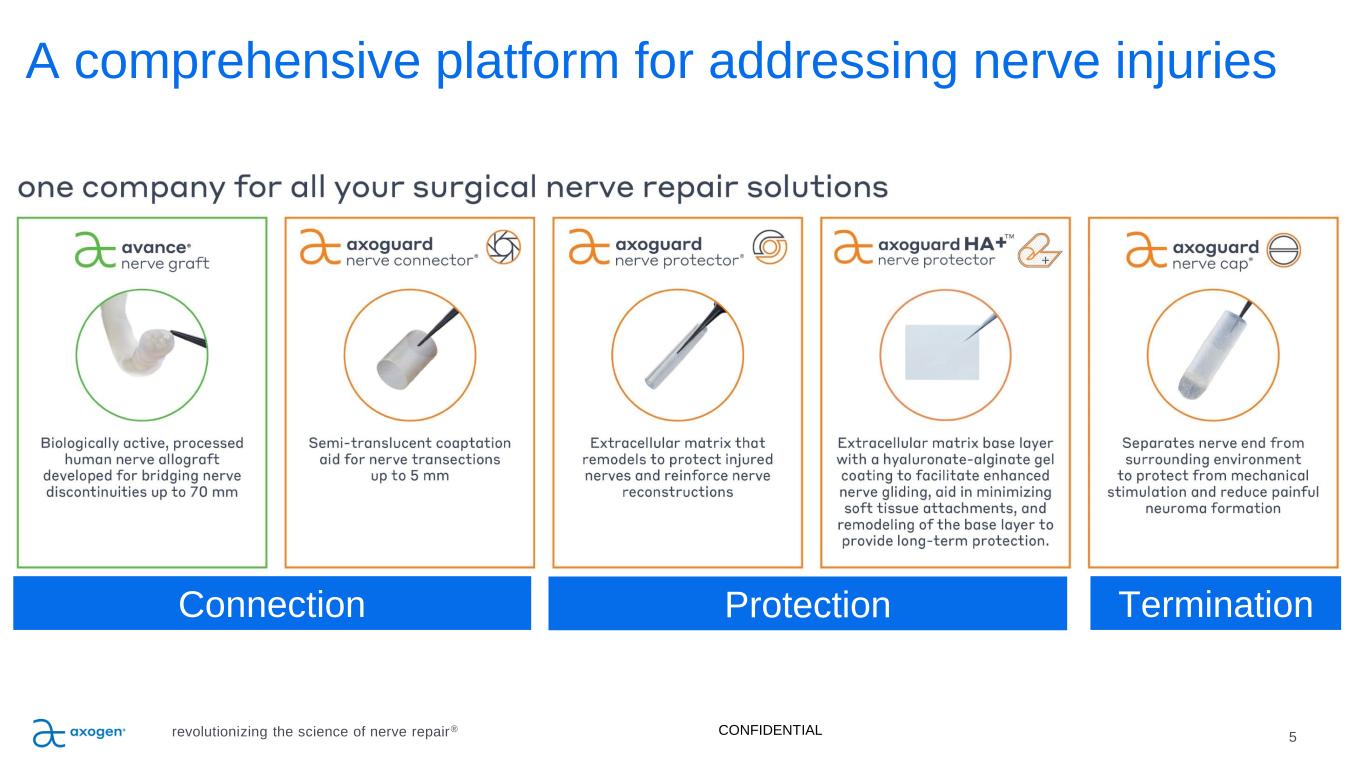 A comprehensive platform for addressing nerve injuries

one company for all your surgical nerve repair solutions

avance® nerve graft

Biologically active, processed human nerve allograft developed for bridging nerve discontinuities up to 70 mm

axoguard nerve connector®

Semi-translucent coaptation aid for nerve transections up to 5 mm

axoguard nerve protector®

Extracellular matrix that remodels to protect injured nerves and reinforce nerve reconstructions

axoguard HA+™ nerve protector

Extracellular matrix base layer with a hyaluronate-alginate gel coating to facilitate enhanced nerve gliding, aid in minimizing soft tissue attachments, and remodeling of the base layer to provide long-term protection.

axoguard nerve cap®

Separates nerve end from surrounding environment to protect from mechanical stimulation and reduce painful neuroma formation

Connection

Protection

Termination

axogen® revolutionizing the science of nerve repair®

CONFIDENTIAL

5